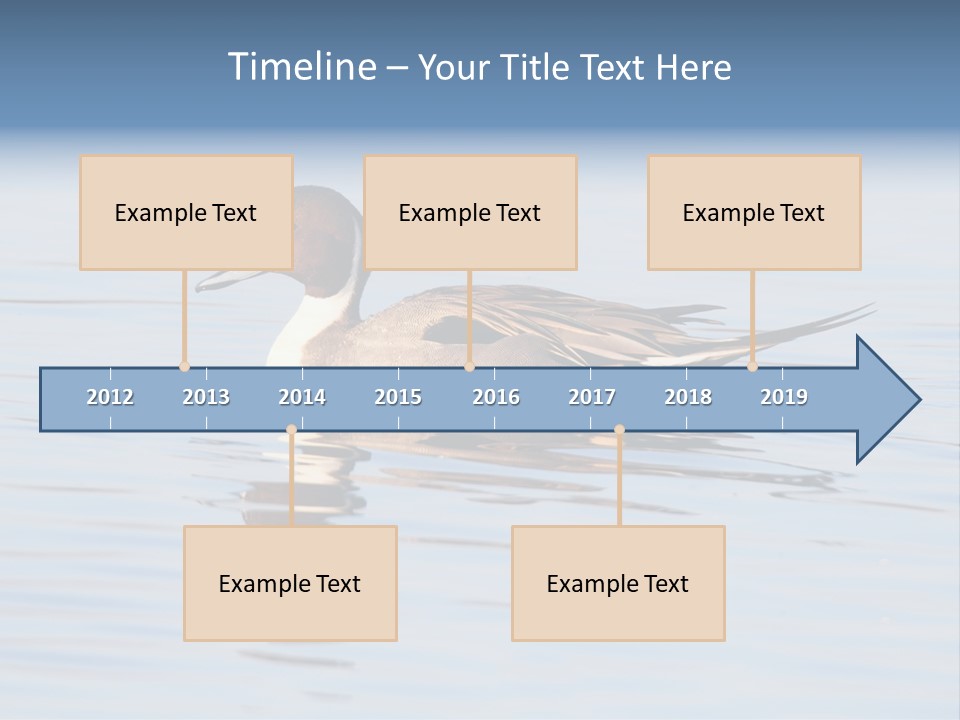 Timeline – Your Title Text Here

Example Text

Example Text

Example Text

2012 2013 2014 2015 2016 2017 2018 2019

Example Text

Example Text